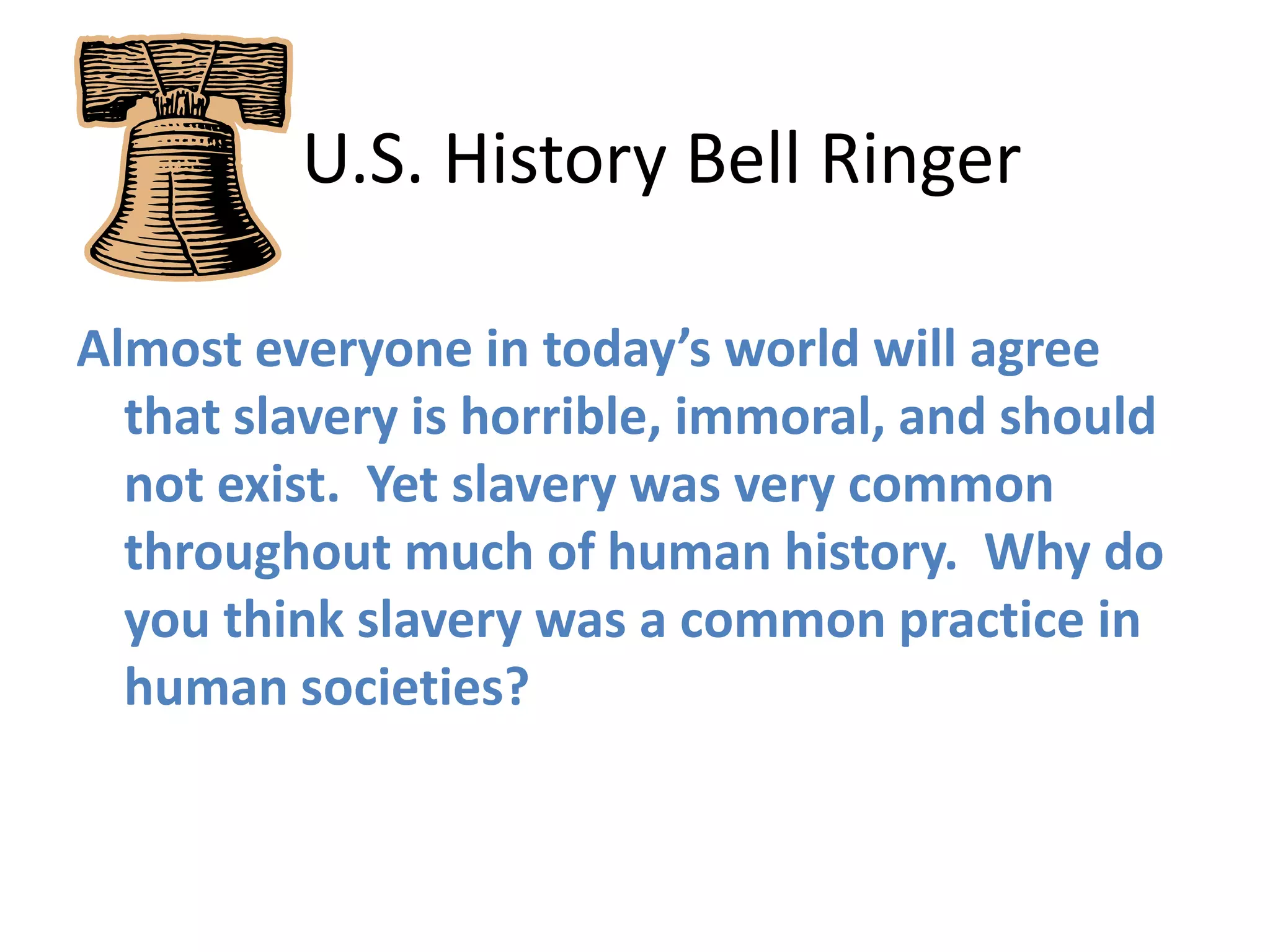 U.S. History Bell Ringer

Almost everyone in today’s world will agree that slavery is horrible, immoral, and should not exist. Yet slavery was very common throughout much of human history. Why do you think slavery was a common practice in human societies?